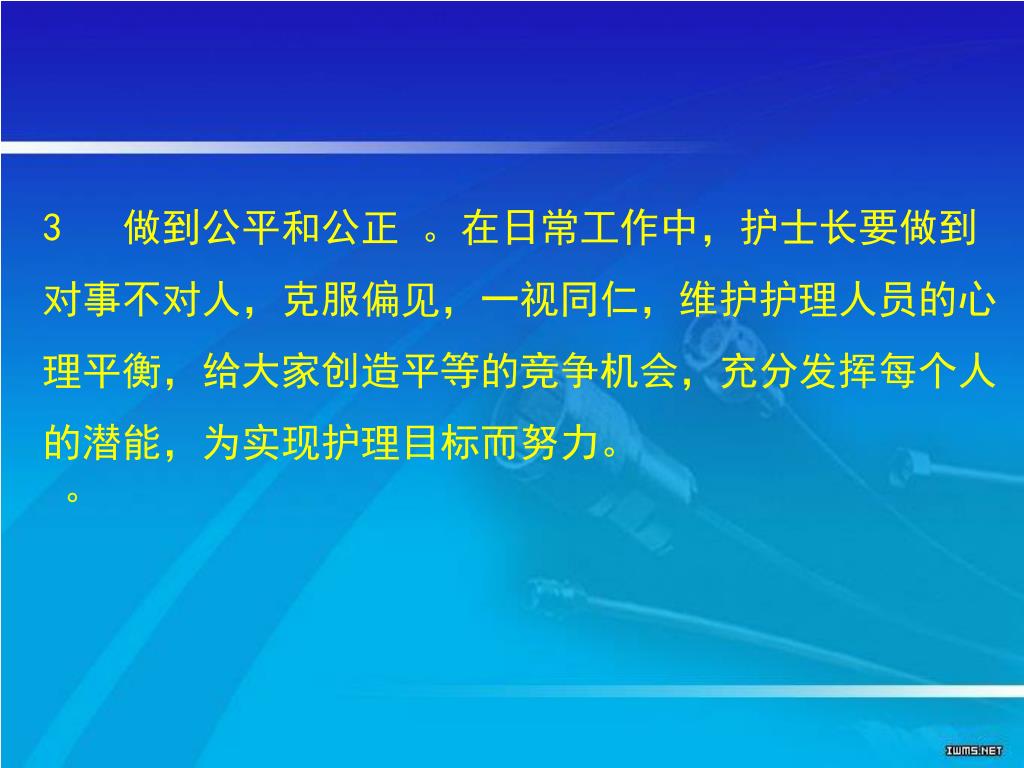 3　做到公平和公正 。在日常工作中，护士长要做到对事不对人，克服偏见，一视同仁，维护护理人员的心理平衡，给大家创造平等的竞争机会，充分发挥每个人的潜能，为实现护理目标而努力。

。

IWMS.NET